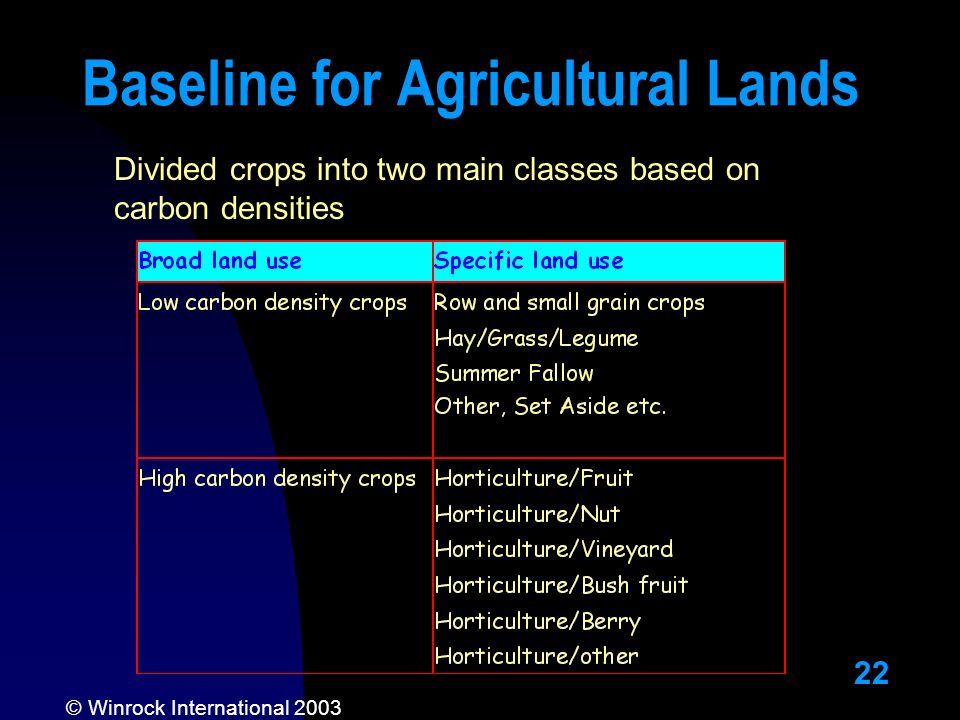 Baseline for Agricultural Lands

Divided crops into two main classes based on carbon densities

| Broad land use | Specific land use |
|---|---|
| Low carbon density crops | Row and small grain crops<br>Hay/Grass/Legume<br>Summer Fallow<br>Other, Set Aside etc. |
| High carbon density crops | Horticulture/Fruit<br>Horticulture/Nut<br>Horticulture/Vineyard<br>Horticulture/Bush fruit<br>Horticulture/Berry<br>Horticulture/other |

22

© Winrock International 2003